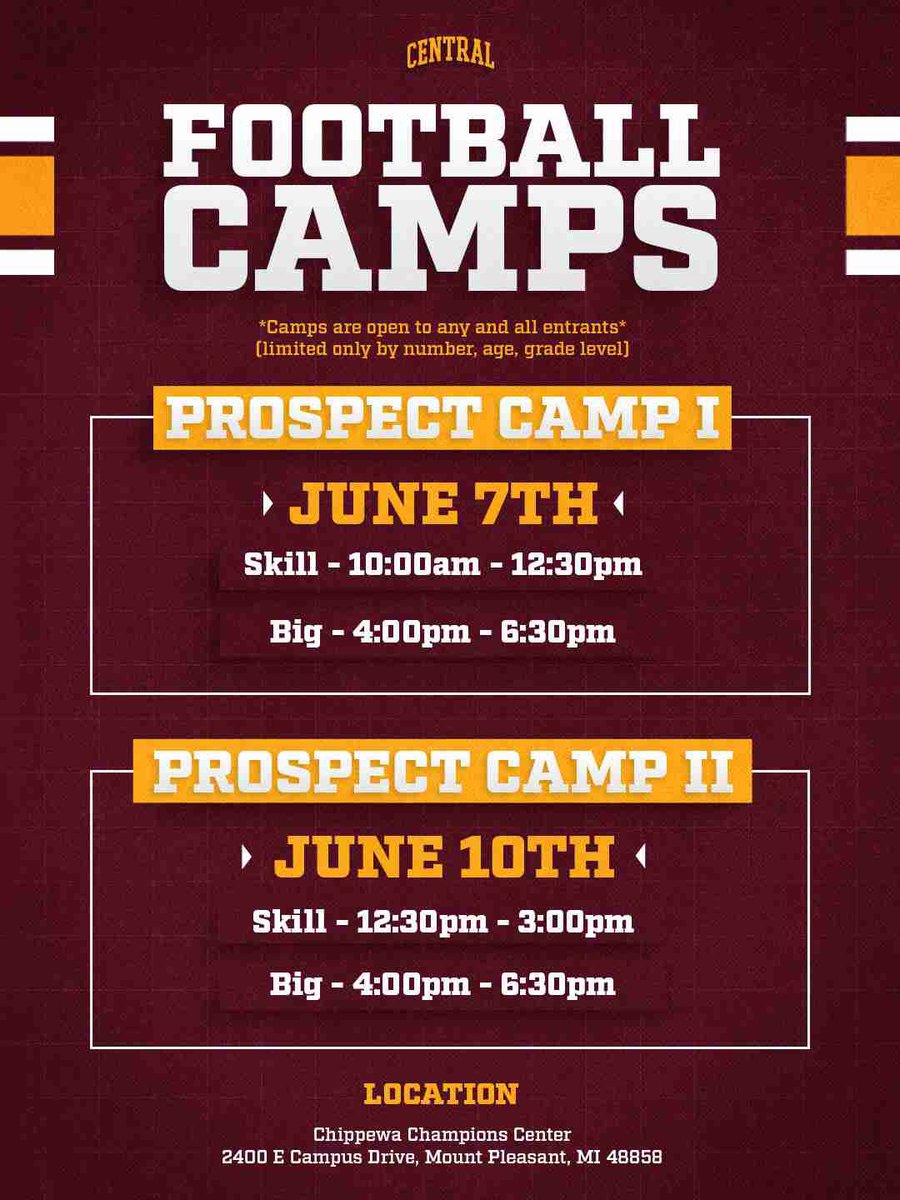 CENTRAL

FOOTBALL CAMPS

*Camps are open to any and all entrants*
(limited only by number, age, grade level)

PROSPECT CAMP I

JUNE 7TH

Skill - 10:00am - 12:30pm

Big - 4:00pm - 6:30pm

PROSPECT CAMP II

JUNE 10TH

Skill - 12:30pm - 3:00pm

Big - 4:00pm - 6:30pm

LOCATION

Chippewa Champions Center
2400 E Campus Drive, Mount Pleasant, MI 48858